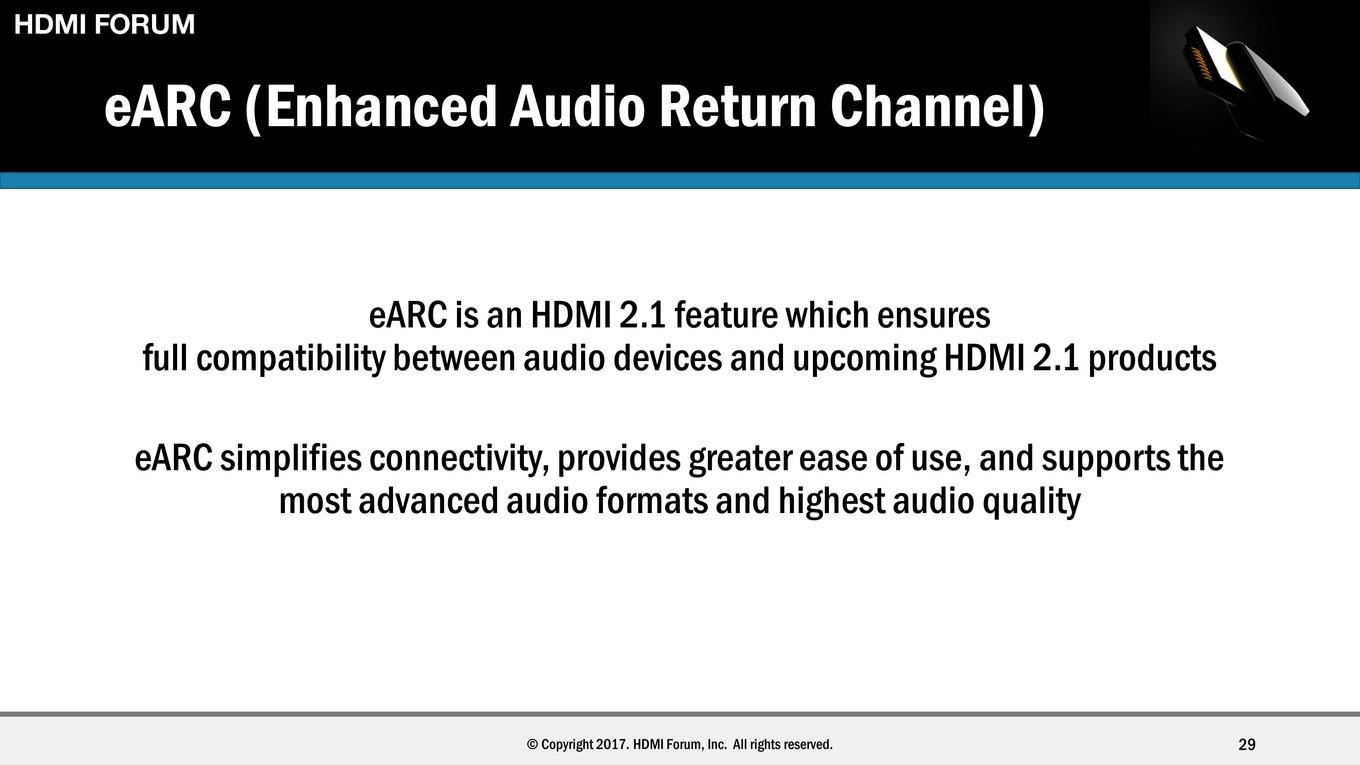 HDMI FORUM

eARC (Enhanced Audio Return Channel)

eARC is an HDMI 2.1 feature which ensures full compatibility between audio devices and upcoming HDMI 2.1 products

eARC simplifies connectivity, provides greater ease of use, and supports the most advanced audio formats and highest audio quality

© Copyright 2017. HDMI Forum, Inc. All rights reserved.

29